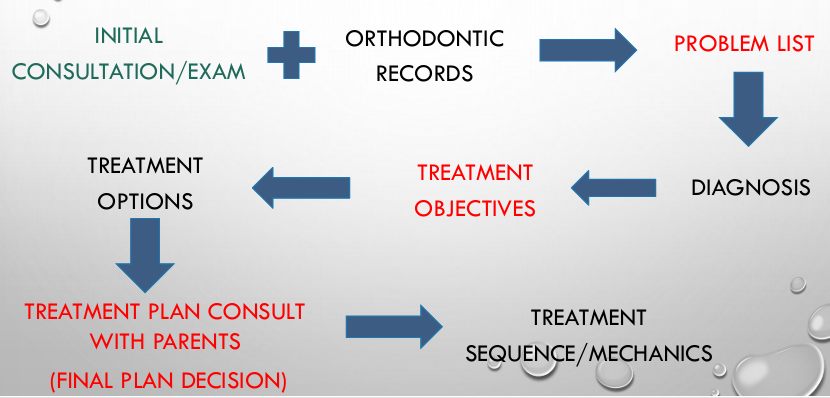 INITIAL CONSULTATION/EXAM

ORTHODONTIC RECORDS

PROBLEM LIST

DIAGNOSIS

TREATMENT OBJECTIVES

TREATMENT OPTIONS

TREATMENT PLAN CONSULT WITH PARENTS

(FINAL PLAN DECISION)

TREATMENT SEQUENCE/MECHANICS